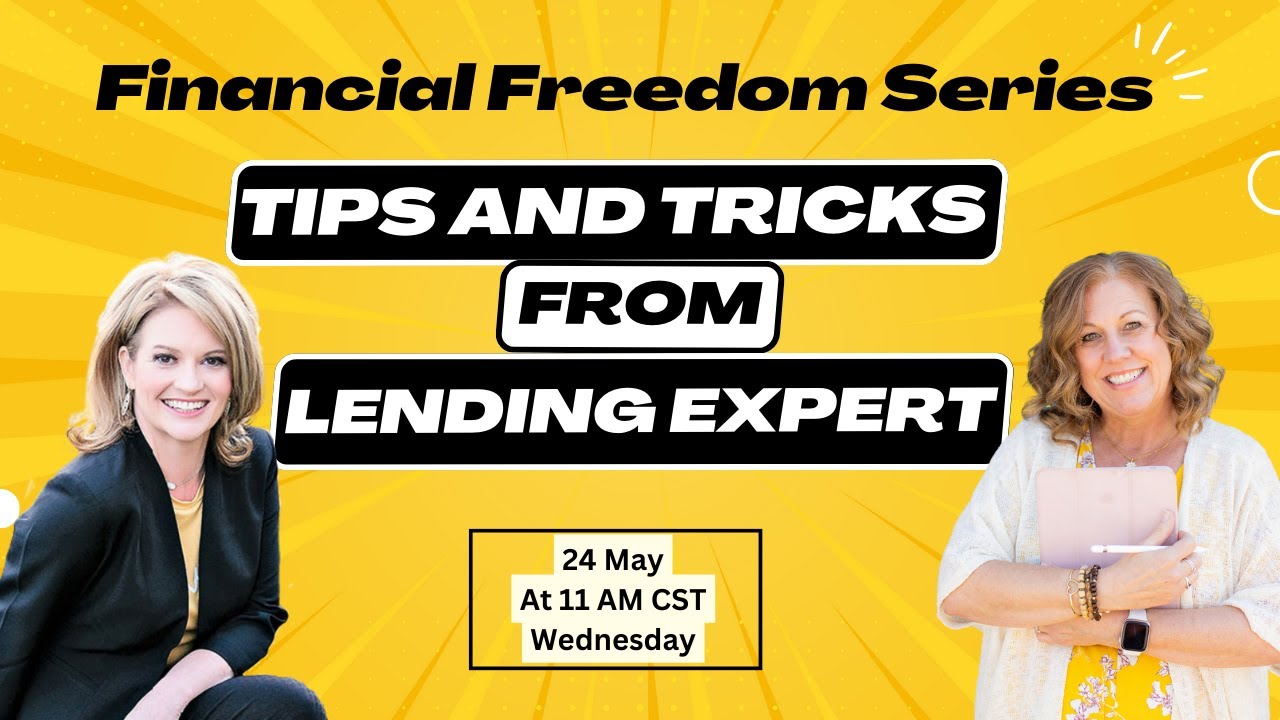 Financial Freedom Series

TIPS AND TRICKS
FROM
LENDING EXPERT

24 May
At 11 AM CST
Wednesday